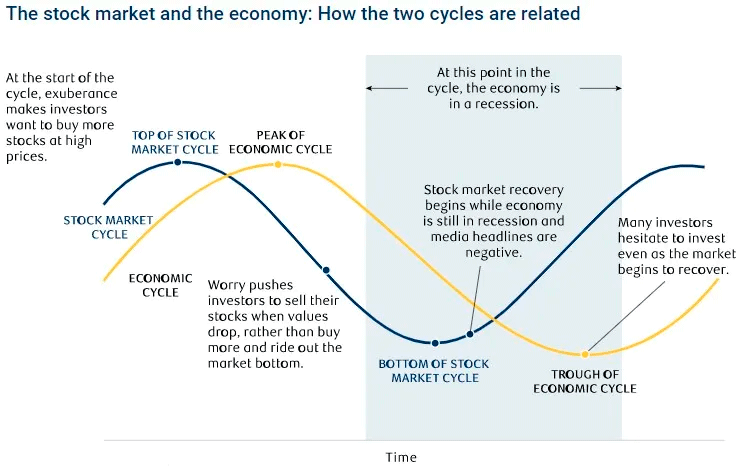 The stock market and the economy: How the two cycles are related

At the start of the cycle, exuberance makes investors want to buy more stocks at high prices.

TOP OF STOCK MARKET CYCLE

PEAK OF ECONOMIC CYCLE

At this point in the cycle, the economy is in a recession.

STOCK MARKET CYCLE

ECONOMIC CYCLE

Worry pushes investors to sell their stocks when values drop, rather than buy more and ride out the market bottom.

Stock market recovery begins while economy is still in recession and media headlines are negative.

Many investors hesitate to invest even as the market begins to recover.

BOTTOM OF STOCK MARKET CYCLE

TROUGH OF ECONOMIC CYCLE

Time